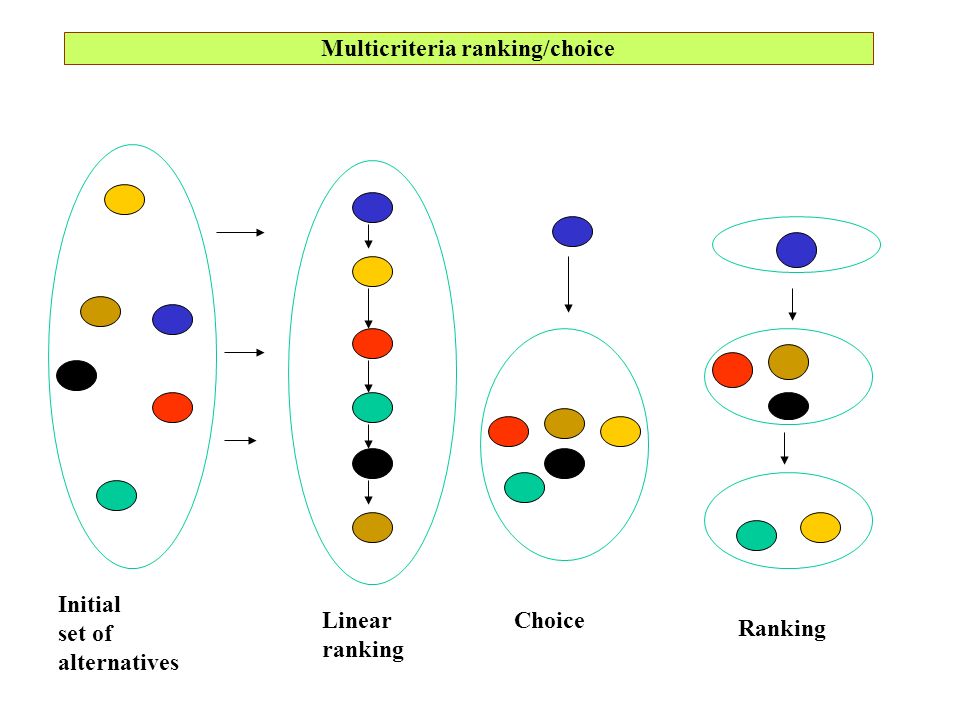 Multicriteria ranking/choice

Initial set of alternatives

Linear ranking

Choice

Ranking